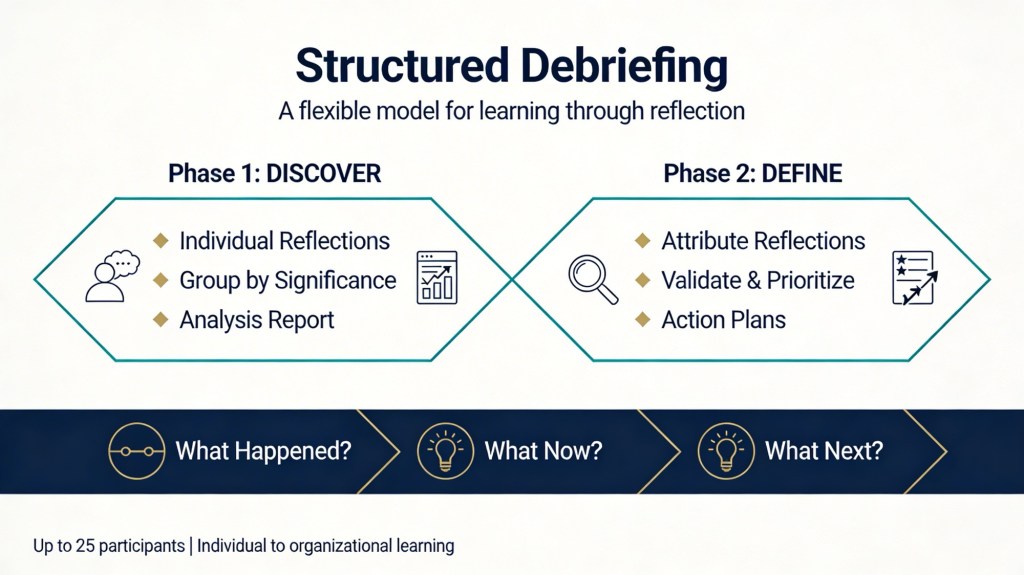 Structured Debriefing

A flexible model for learning through reflection

Phase 1: DISCOVER

Individual Reflections
Group by Significance
Analysis Report

Phase 2: DEFINE

Attribute Reflections
Validate & Prioritize
Action Plans

What Happened? What Now? What Next?

Up to 25 participants | Individual to organizational learning